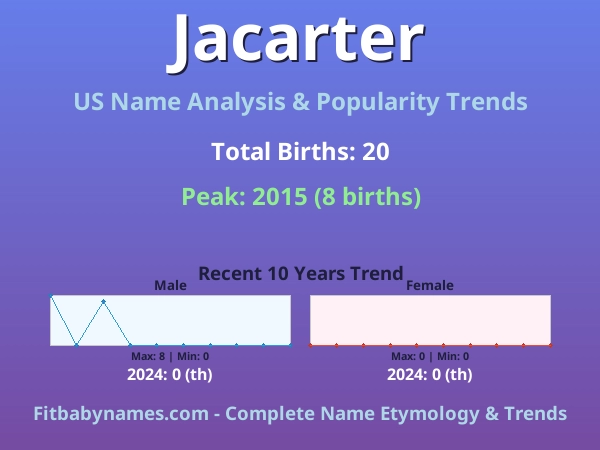 Jacarter

US Name Analysis & Popularity Trends

Total Births: 20

Peak: 2015 (8 births)

Recent 10 Years Trend

Male

Max: 8 | Min: 0

2024: 0 (th)

Female

Max: 0 | Min: 0

2024: 0 (th)

Fitbabynames.com - Complete Name Etymology & Trends